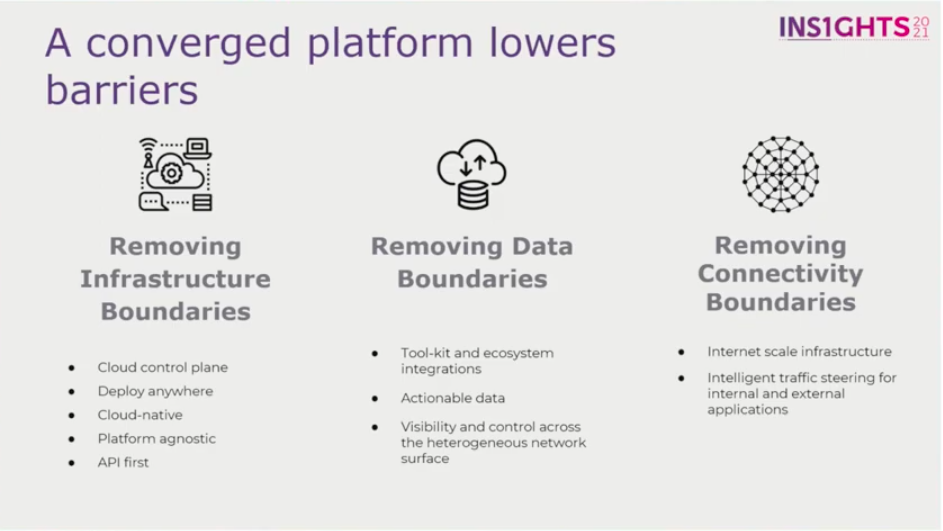 A converged platform lowers barriers

INS1GHTS 2021

Removing Infrastructure Boundaries

- Cloud control plane
- Deploy anywhere
- Cloud-native
- Platform agnostic
- API first

Removing Data Boundaries

- Tool-kit and ecosystem integrations
- Actionable data
- Visibility and control across the heterogeneous network surface

Removing Connectivity Boundaries

- Internet scale infrastructure
- Intelligent traffic steering for internal and external applications